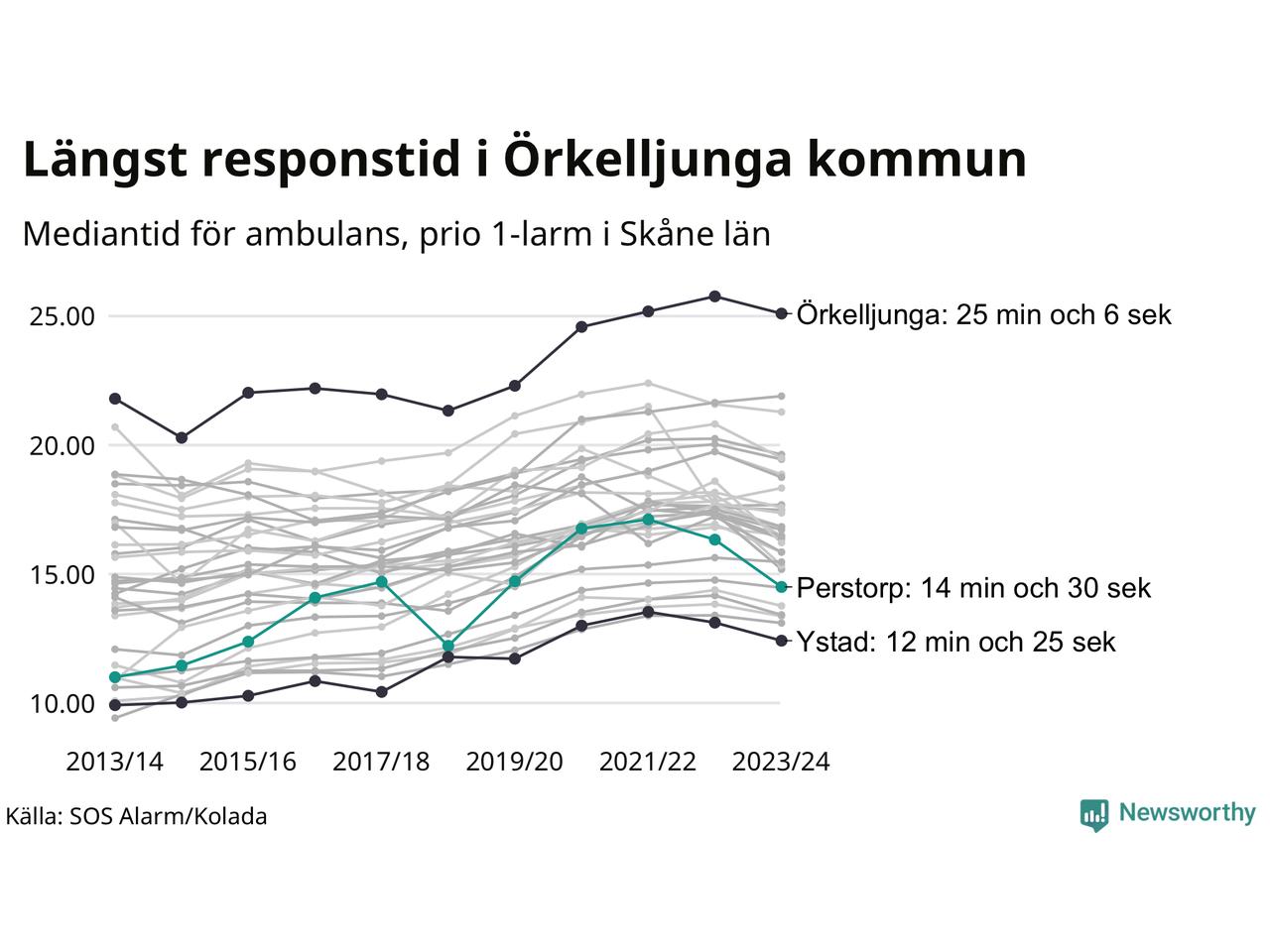 Längst responstid i Örkelljunga kommun

Mediantid för ambulans, prio 1-larm i Skåne län

25.00
20.00
15.00
10.00

Örkelljunga: 25 min och 6 sek
Perstorp: 14 min och 30 sek
Ystad: 12 min och 25 sek

2013/14 2015/16 2017/18 2019/20 2021/22 2023/24

Källa: SOS Alarm/Kolada

Newsworthy